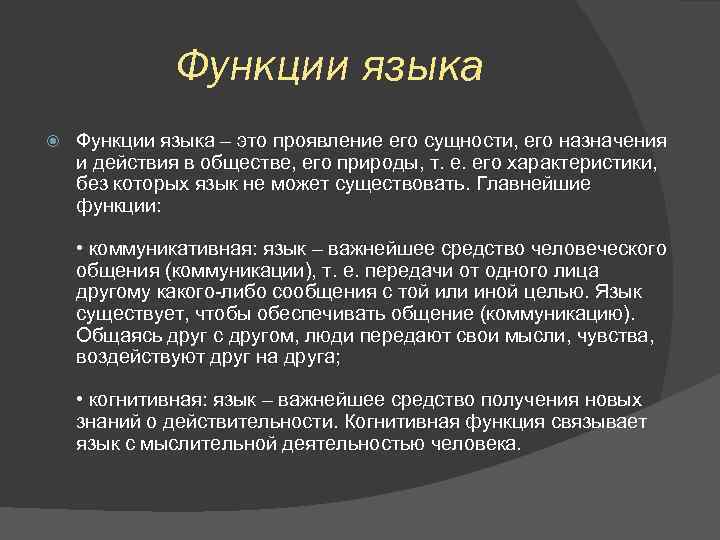 Функции языка

Функции языка – это проявление его сущности, его назначения и действия в обществе, его природы, т. е. его характеристики, без которых язык не может существовать. Главнейшие функции:

• коммуникативная: язык – важнейшее средство человеческого общения (коммуникации), т. е. передачи от одного лица другому какого-либо сообщения с той или иной целью. Язык существует, чтобы обеспечивать общение (коммуникацию). Общаясь друг с другом, люди передают свои мысли, чувства, воздействуют друг на друга;

• когнитивная: язык – важнейшее средство получения новых знаний о действительности. Когнитивная функция связывает язык с мыслительной деятельностью человека.